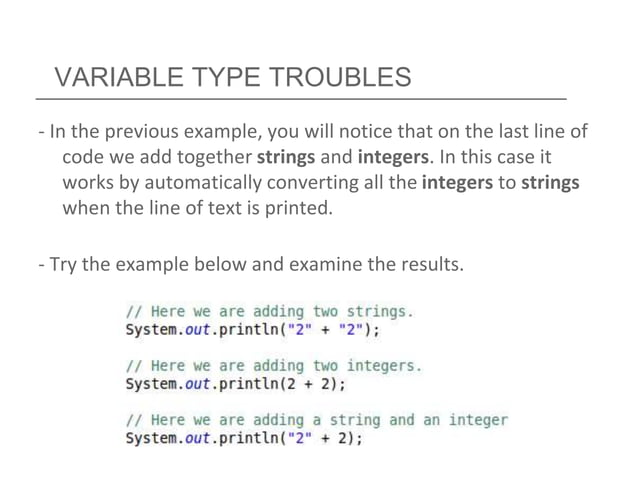 VARIABLE TYPE TROUBLES

- In the previous example, you will notice that on the last line of code we add together strings and integers. In this case it works by automatically converting all the integers to strings when the line of text is printed.

- Try the example below and examine the results.

// Here we are adding two strings.
System.out.println("2" + "2");

// Here we are adding two integers.
System.out.println(2 + 2);

// Here we are adding a string and an integer
System.out.println("2" + 2);